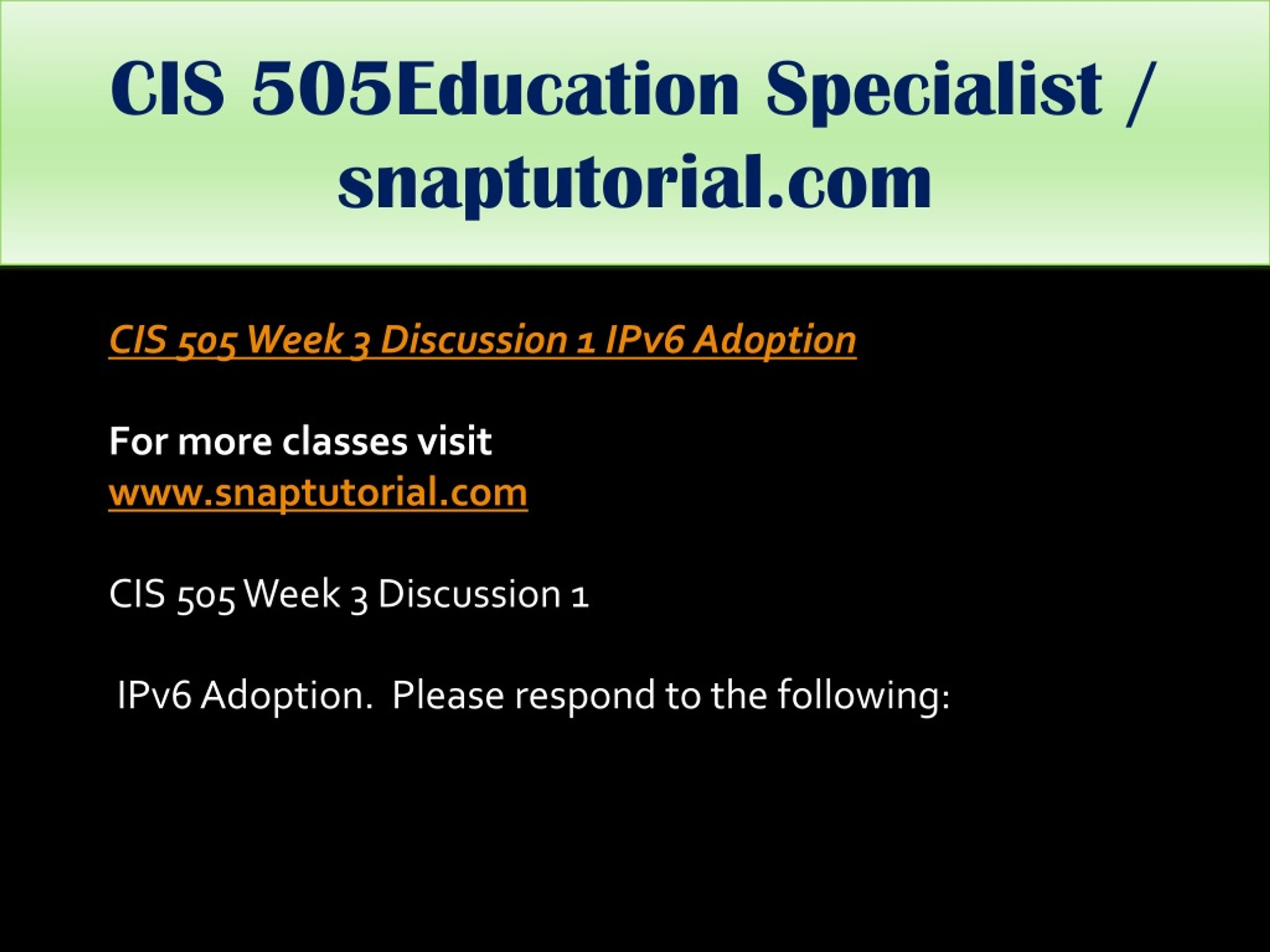 CIS 505Education Specialist / snaptutorial.com

CIS 505 Week 3 Discussion 1 IPv6 Adoption

For more classes visit
www.snaptutorial.com

CIS 505 Week 3 Discussion 1

IPv6 Adoption. Please respond to the following: